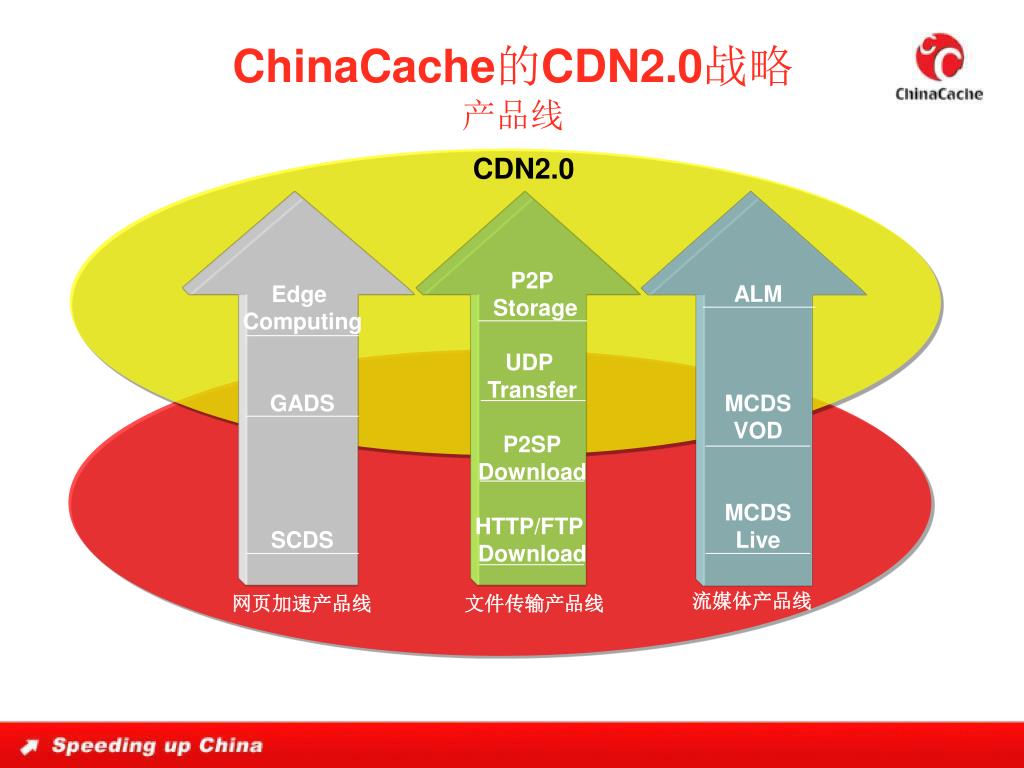 ChinaCache的CDN2.0战略
产品线

ChinaCache

CDN2.0

Edge Computing

GADS

SCDS

网页加速产品线

P2P Storage

UDP Transfer

P2SP Download

HTTP/FTP Download

文件传输产品线

ALM

MCDS VOD

MCDS Live

流媒体产品线

Speeding up China